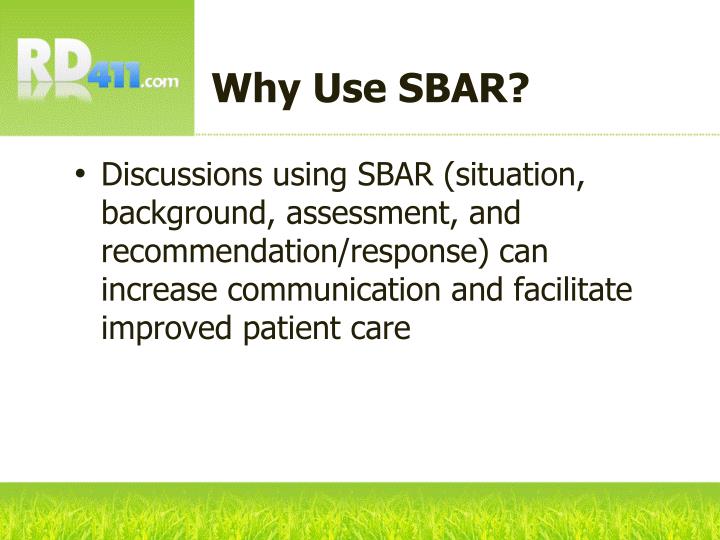 RD411.com

Why Use SBAR?

• Discussions using SBAR (situation, background, assessment, and recommendation/response) can increase communication and facilitate improved patient care